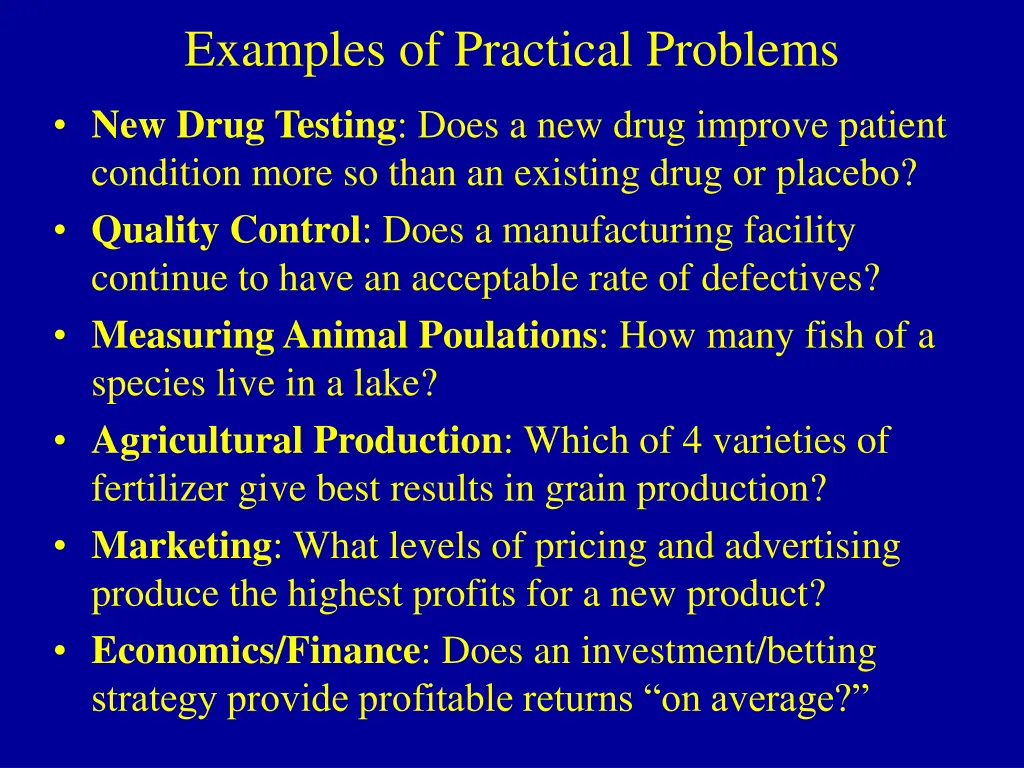 Examples of Practical Problems

• New Drug Testing: Does a new drug improve patient condition more so than an existing drug or placebo?
• Quality Control: Does a manufacturing facility continue to have an acceptable rate of defectives?
• Measuring Animal Poulations: How many fish of a species live in a lake?
• Agricultural Production: Which of 4 varieties of fertilizer give best results in grain production?
• Marketing: What levels of pricing and advertising produce the highest profits for a new product?
• Economics/Finance: Does an investment/betting strategy provide profitable returns “on average?”